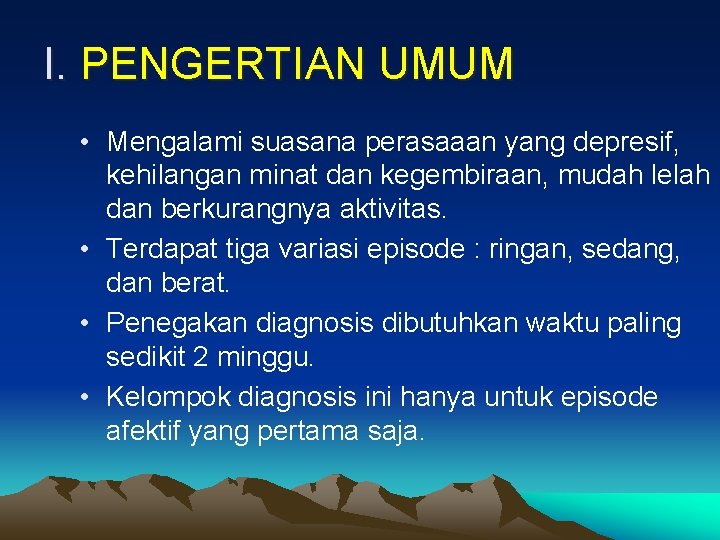 I. PENGERTIAN UMUM

• Mengalami suasana perasaaan yang depresif, kehilangan minat dan kegembiraan, mudah lelah dan berkurangnya aktivitas.

• Terdapat tiga variasi episode : ringan, sedang, dan berat.

• Penegakan diagnosis dibutuhkan waktu paling sedikit 2 minggu.

• Kelompok diagnosis ini hanya untuk episode afektif yang pertama saja.